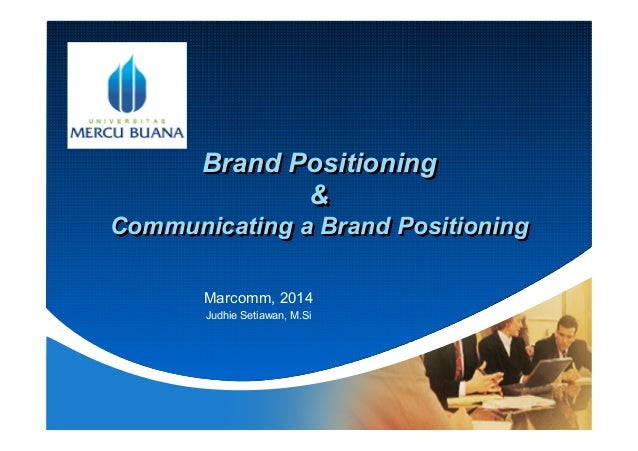 UNIVERSITAS
MERCU BUANA

Brand Positioning
&
Communicating a Brand Positioning

Marcomm, 2014
Judhie Setiawan, M.Si